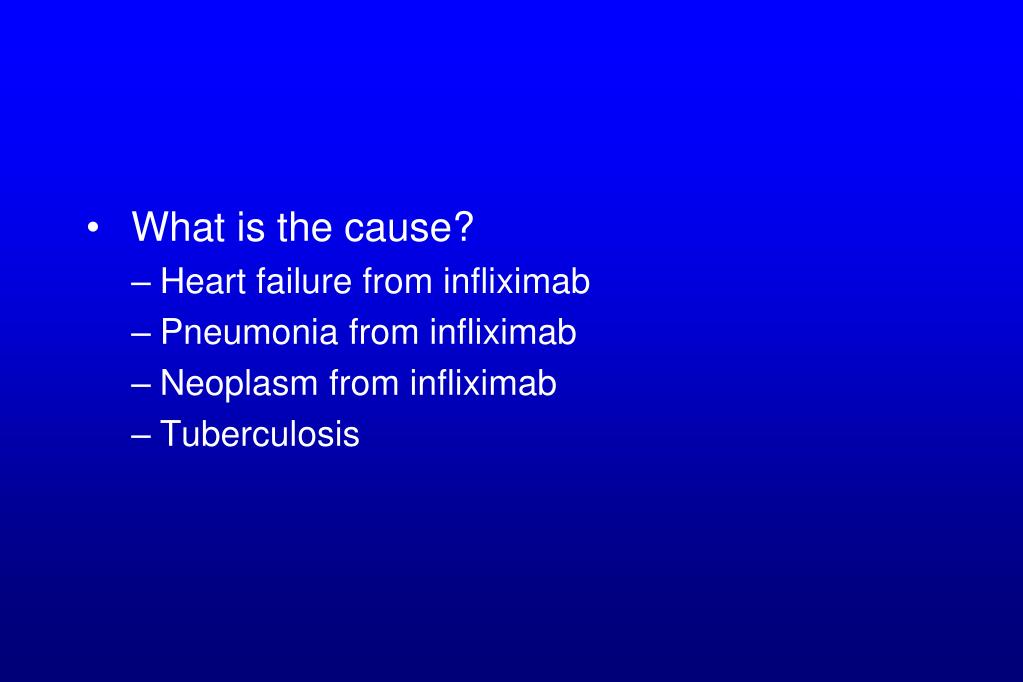 • What is the cause?
– Heart failure from infliximab
– Pneumonia from infliximab
– Neoplasm from infliximab
– Tuberculosis